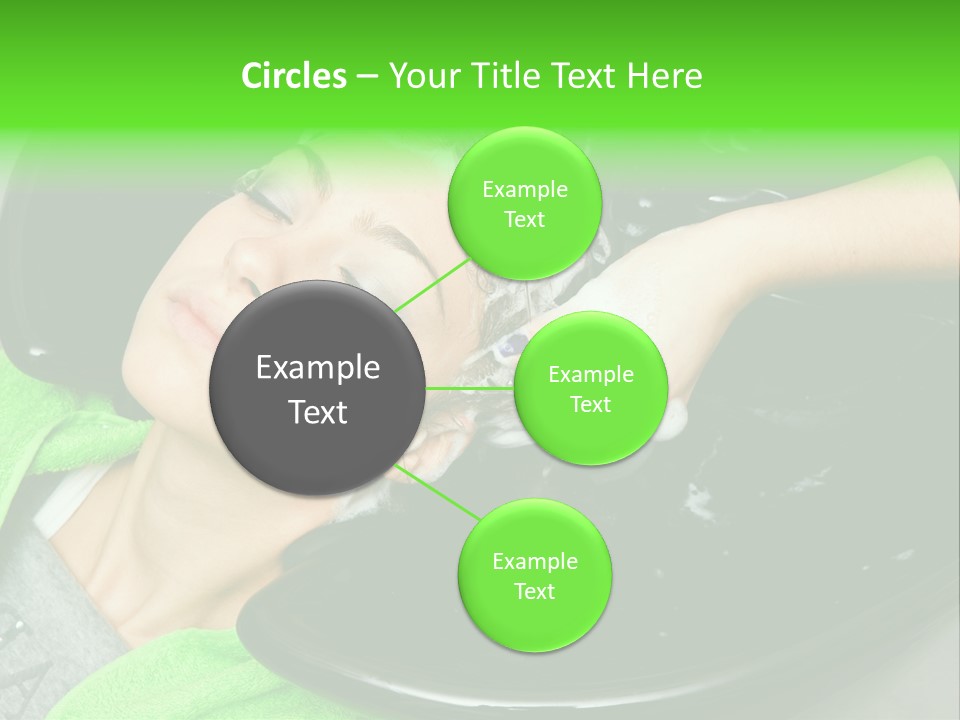 Circles – Your Title Text Here

Example Text

Example Text

Example Text

Example Text